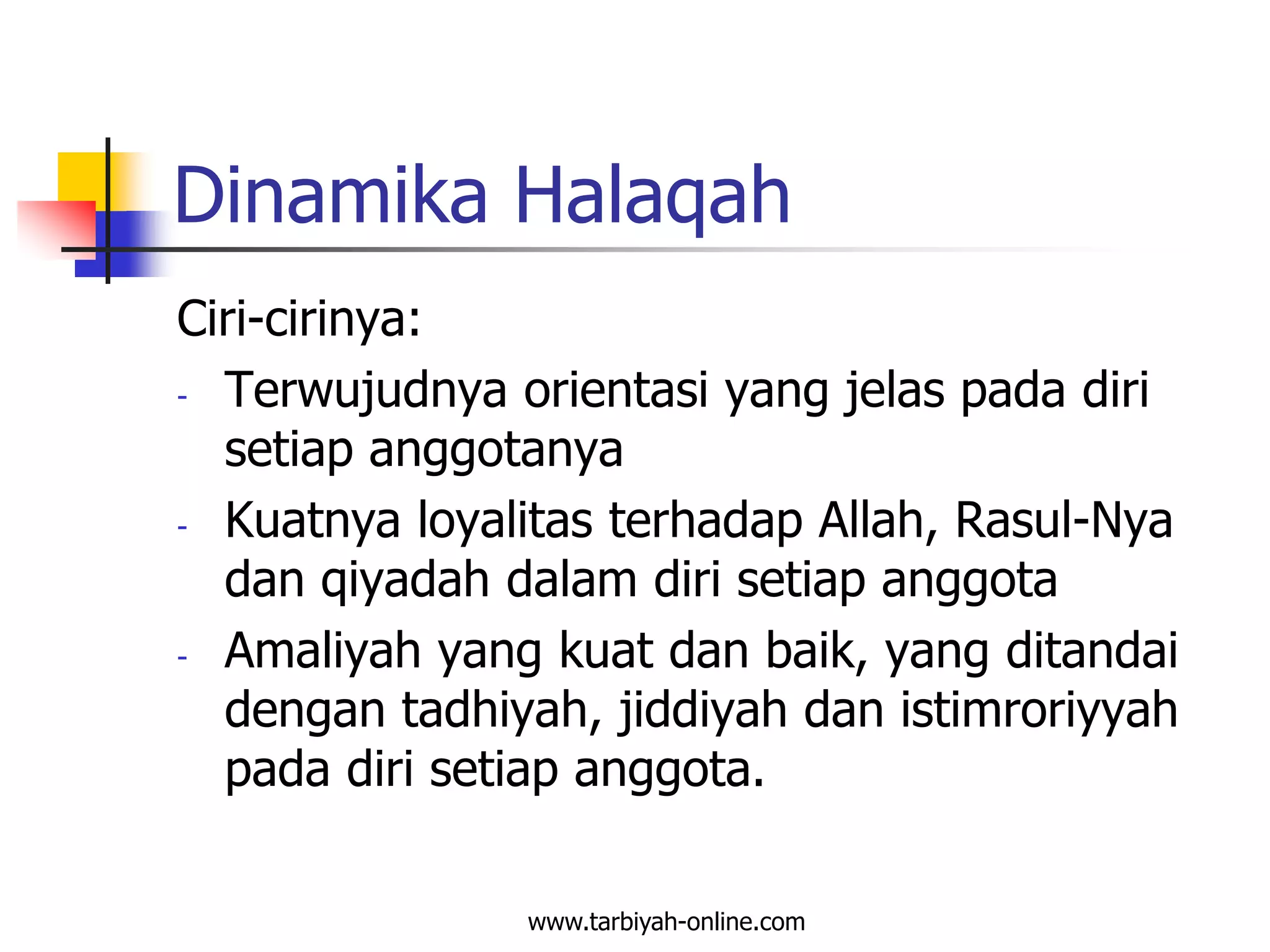 Dinamika Halaqah

Ciri-cirinya:

- Terwujudnya orientasi yang jelas pada diri setiap anggotanya
- Kuatnya loyalitas terhadap Allah, Rasul-Nya dan qiyadah dalam diri setiap anggota
- Amaliyah yang kuat dan baik, yang ditandai dengan tadhiyah, jiddiyah dan istimroriyyah pada diri setiap anggota.

www.tarbiyah-online.com